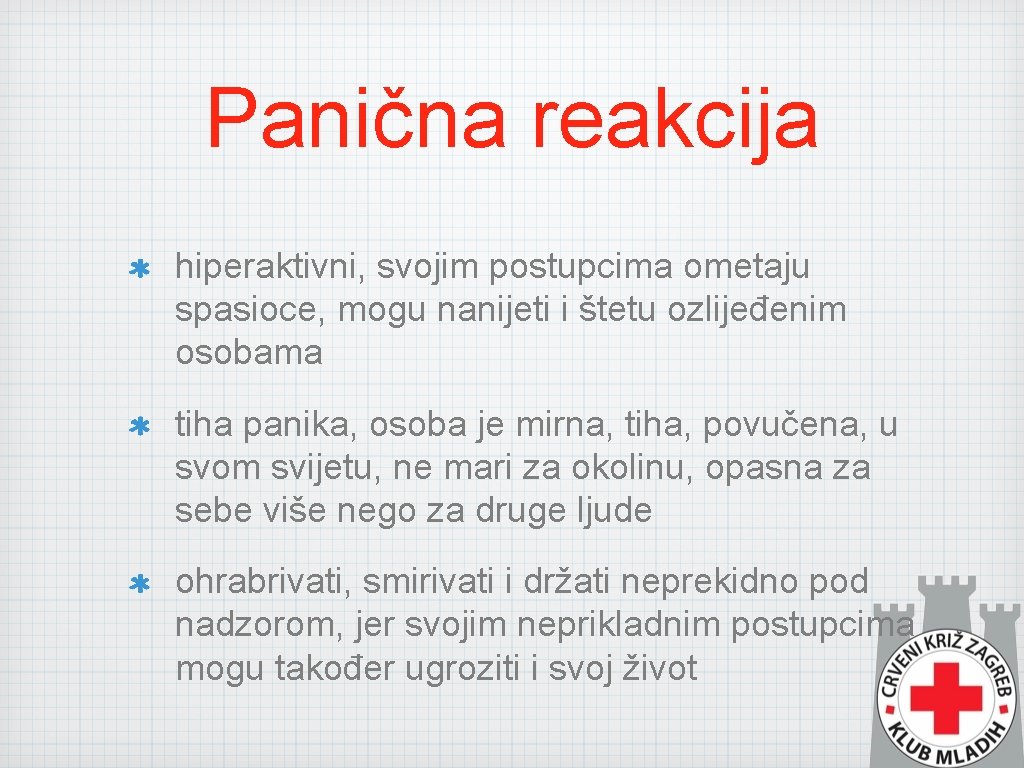 Panična reakcija

hiperaktivni, svojim postupcima ometaju spasioce, mogu nanijeti i štetu ozlijeđenim osobama

tiha panika, osoba je mirna, tiha, povučena, u svom svijetu, ne mari za okolinu, opasna za sebe više nego za druge ljude

ohrabrivati, smirivati i držati neprekidno pod nadzorom, jer svojim neprikladnim postupcima mogu također ugroziti i svoj život

CRVENI KRIŽ ZAGREB
KLUB MLADIH